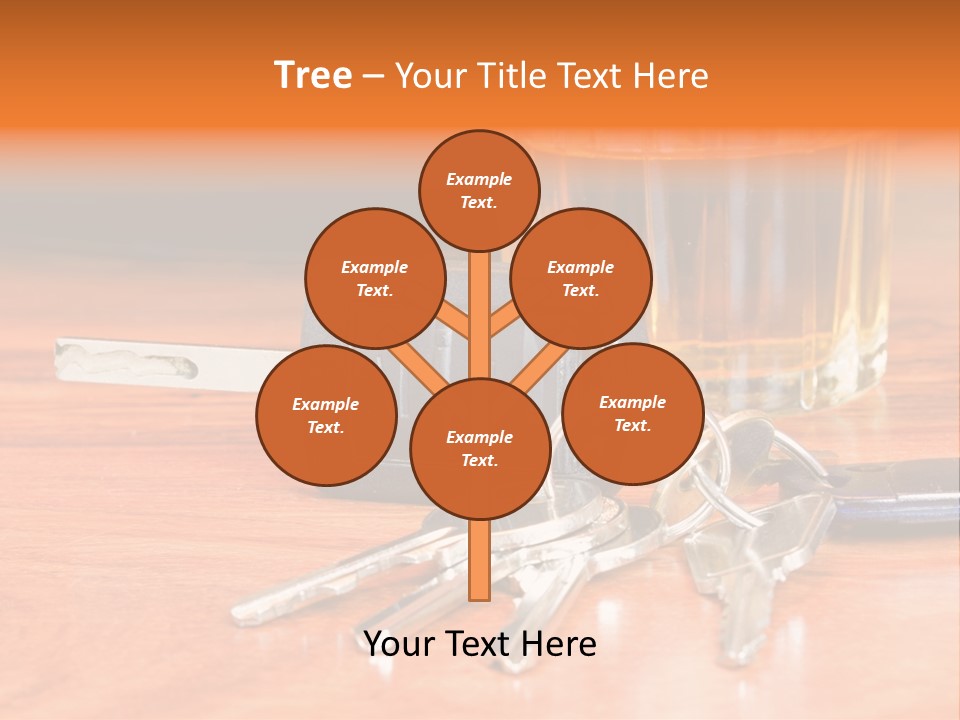 Tree – Your Title Text Here

Example Text.

Example Text.

Example Text.

Example Text.

Example Text.

Example Text.

Your Text Here